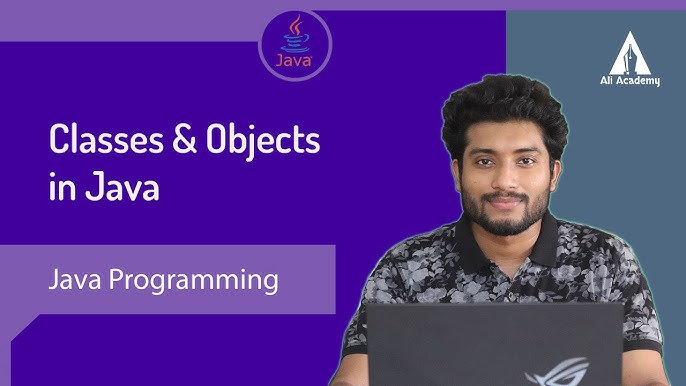 Java

Ali Academy

Classes & Objects in Java

Java Programming